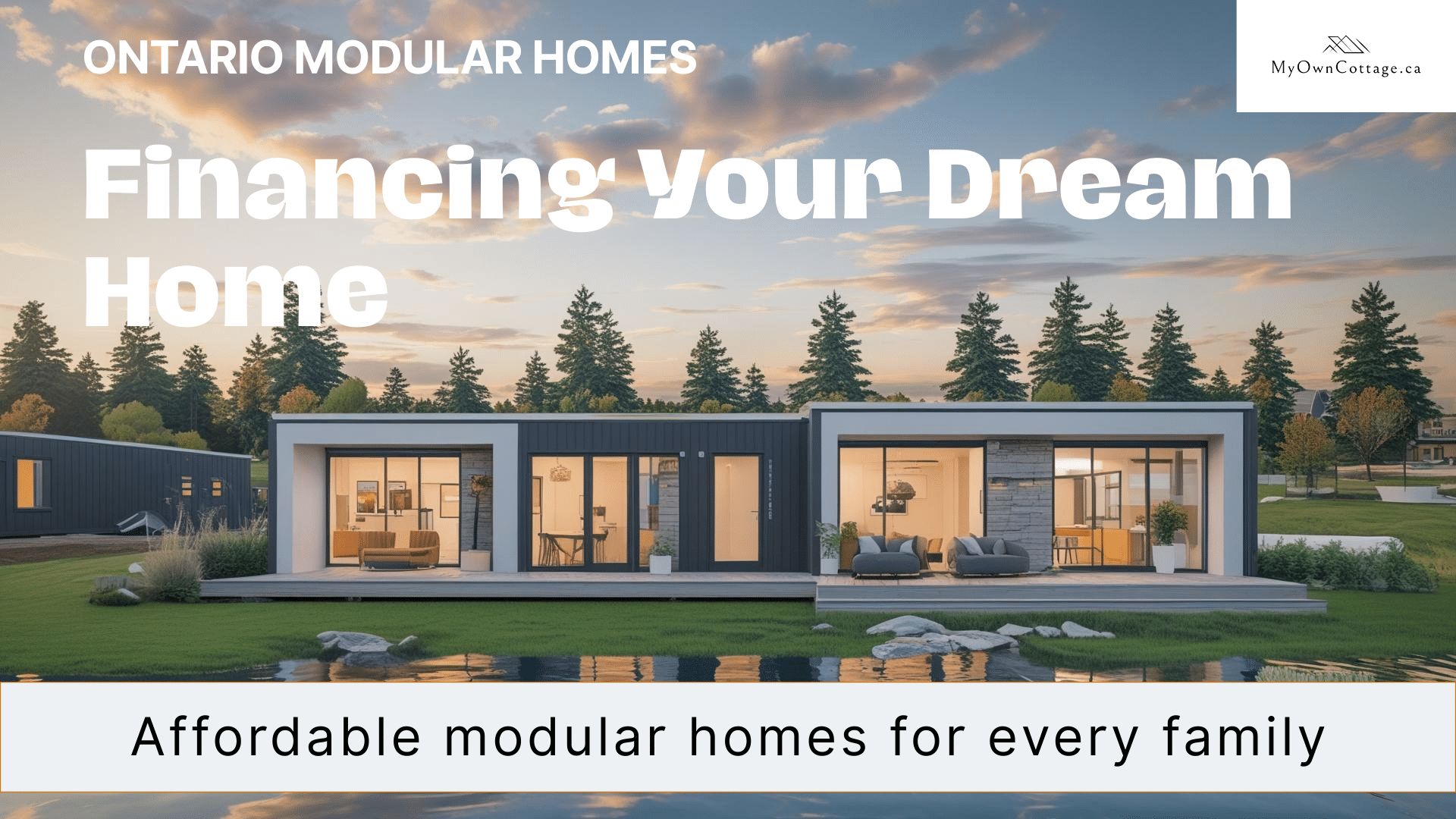 ONTARIO MODULAR HOMES

MyOwnCottage.ca

Financing Your Dream Home

Affordable modular homes for every family